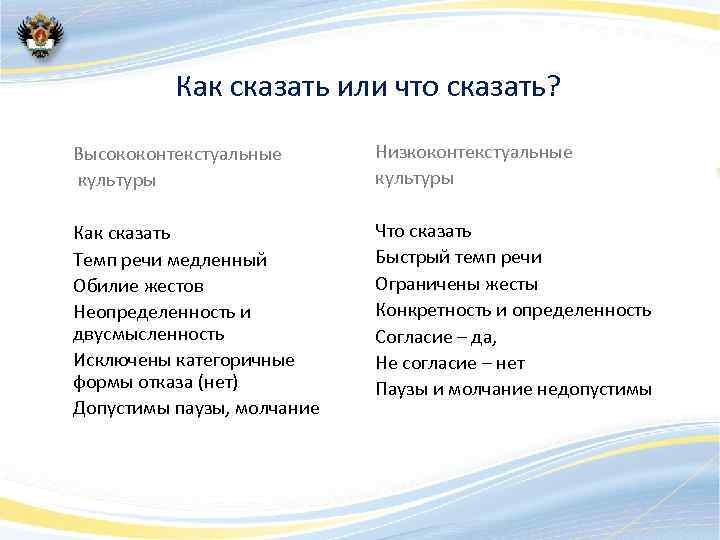 Как сказать или что сказать?

Высококонтекстуальные культуры

Как сказать
Темп речи медленный
Обилие жестов
Неопределенность и двусмысленность
Исключены категоричные формы отказа (нет)
Допустимы паузы, молчание

Низкоконтекстуальные культуры

Что сказать
Быстрый темп речи
Ограничены жесты
Конкретность и определенность
Согласие – да,
Не согласие – нет
Паузы и молчание недопустимы